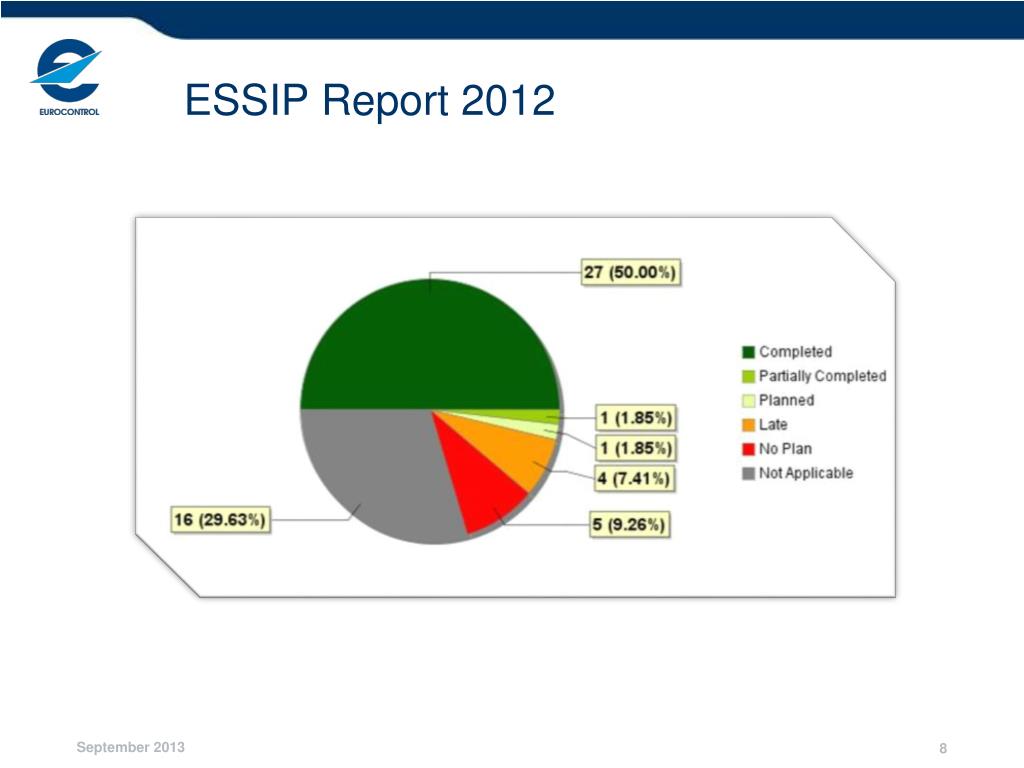 EUROCONTROL

ESSIP Report 2012

27 (50.00%)

1 (1.85%)

1 (1.85%)

4 (7.41%)

5 (9.26%)

16 (29.63%)

Completed
Partially Completed
Planned
Late
No Plan
Not Applicable

September 2013

8